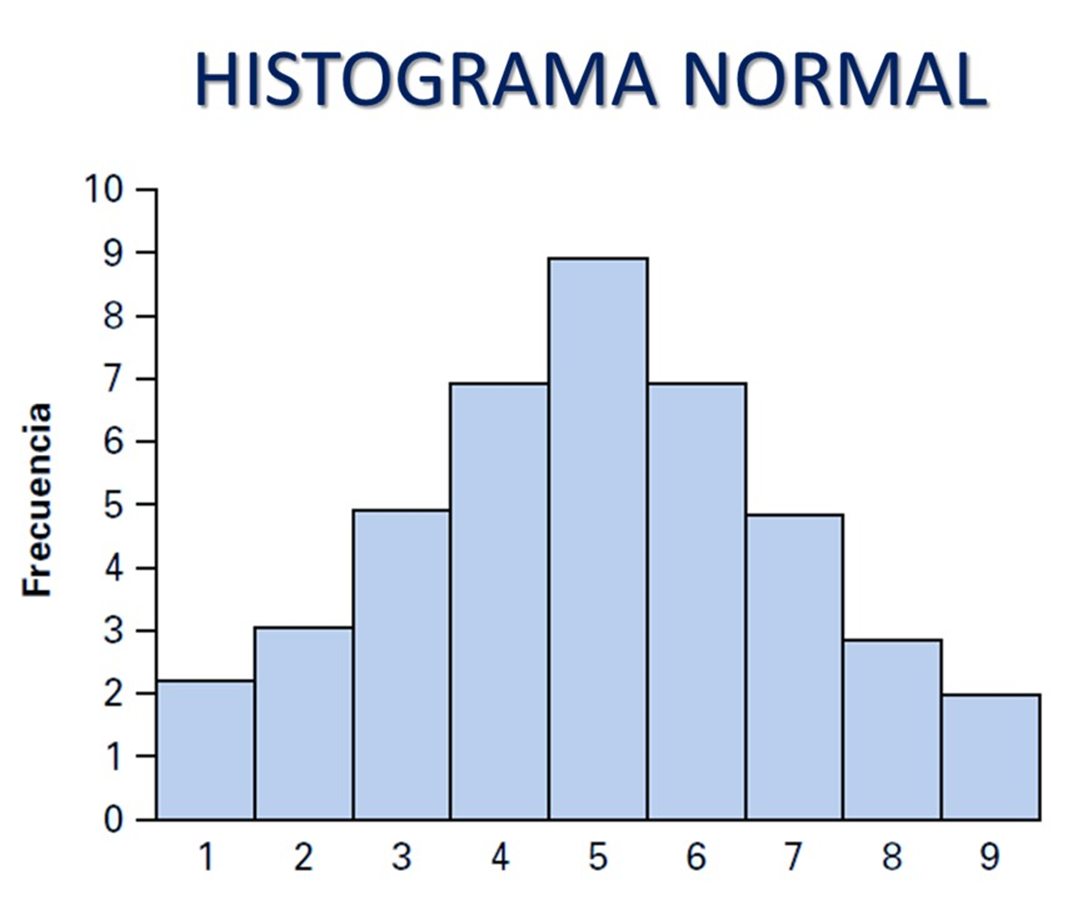 HISTOGRAMA NORMAL

Frecuencia

10
9
8
7
6
5
4
3
2
1
0

1 2 3 4 5 6 7 8 9